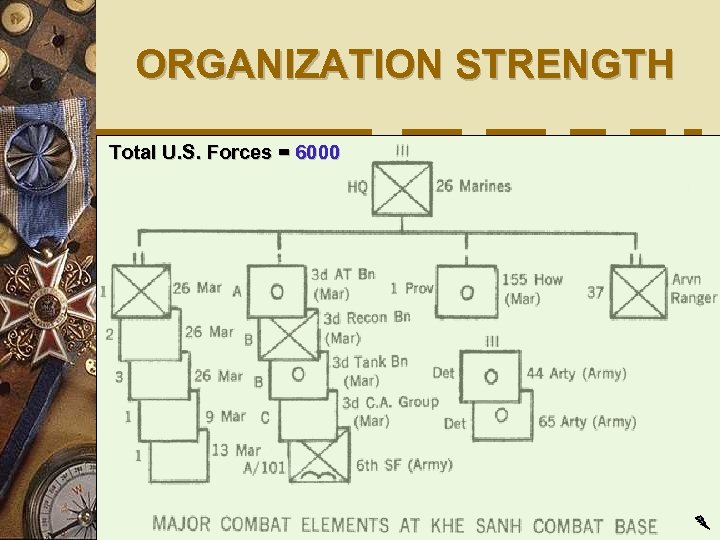 ORGANIZATION STRENGTH

Total U.S. Forces = 6000

III
HQ 26 Marines

II
1 26 Mar
2 26 Mar
3 26 Mar
1 9 Mar
1 13 Mar

A 3d AT Bn (Mar)
B 3d Recon Bn (Mar)
B 3d Tank Bn (Mar)
C 3d C.A. Group (Mar)
A/101 6th SF (Army)

1 Prov 155 How (Mar)

III
Det 44 Arty (Army)
Det 65 Arty (Army)

II
37 Arvn Ranger

MAJOR COMBAT ELEMENTS AT KHE SANH COMBAT BASE